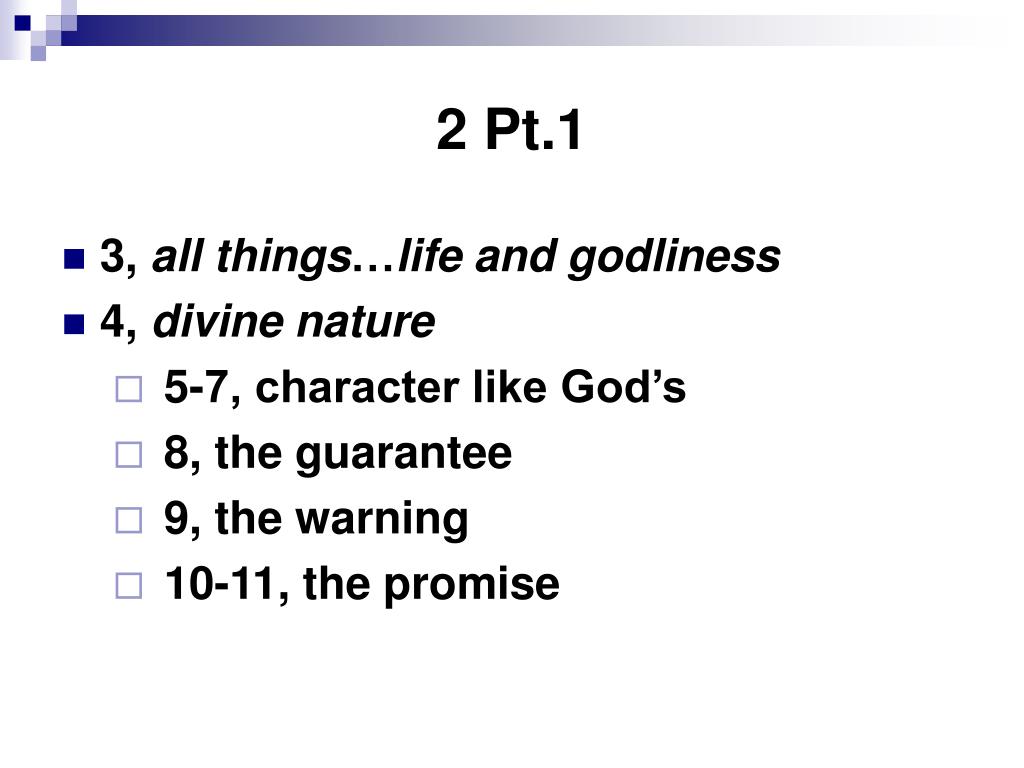 2 Pt.1

3, all things…life and godliness
4, divine nature
5-7, character like God’s
8, the guarantee
9, the warning
10-11, the promise